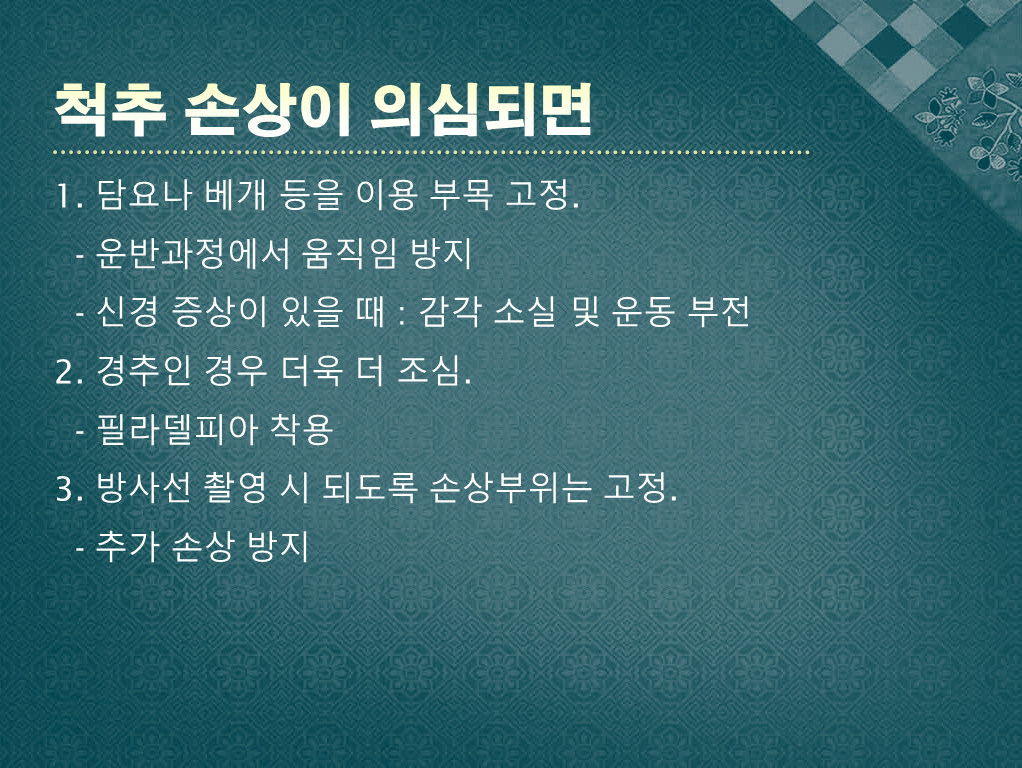 척추 손상이 의심되면

1. 담요나 베개 등을 이용 부목 고정.

- 운반과정에서 움직임 방지

- 신경 증상이 있을 때 : 감각 소실 및 운동 부전

2. 경추인 경우 더욱 더 조심.

- 필라델피아 착용

3. 방사선 촬영 시 되도록 손상부위는 고정.

- 추가 손상 방지